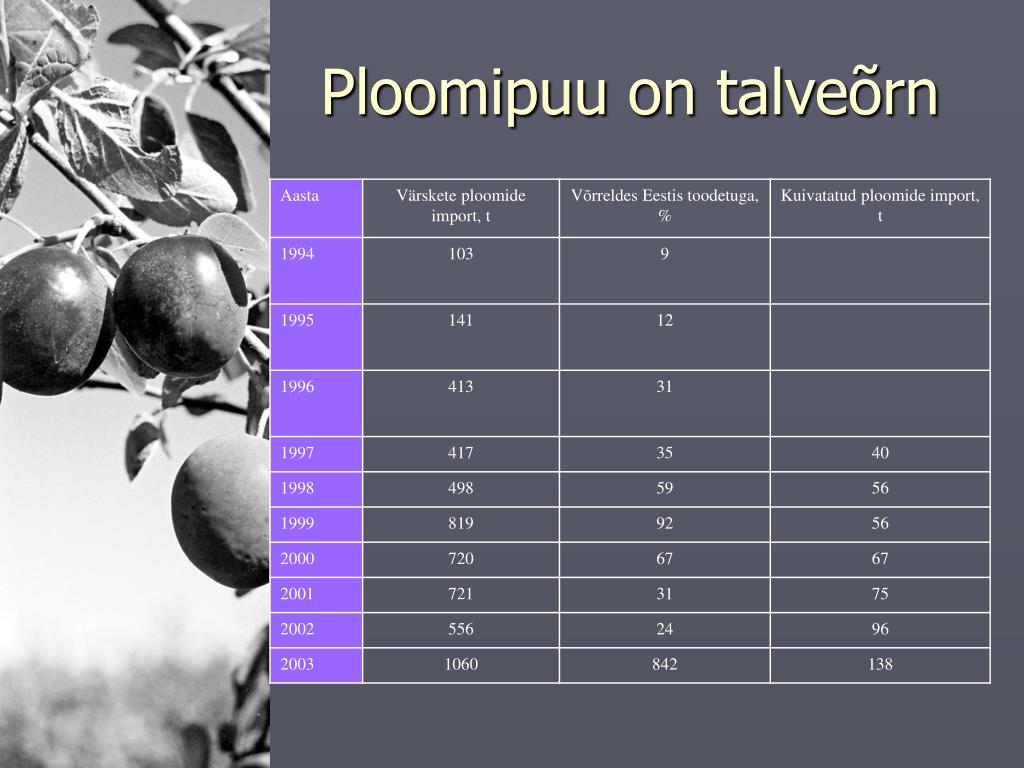 Ploomipuu on talveõrn

| Aasta | Värskete ploomide import, t | Võrreldes Eestis toodetuga, % | Kuivatatud ploomide import, t |
|---|---|---|---|
| 1994 | 103 | 9 | |
| 1995 | 141 | 12 | |
| 1996 | 413 | 31 | |
| 1997 | 417 | 35 | 40 |
| 1998 | 498 | 59 | 56 |
| 1999 | 819 | 92 | 56 |
| 2000 | 720 | 67 | 67 |
| 2001 | 721 | 31 | 75 |
| 2002 | 556 | 24 | 96 |
| 2003 | 1060 | 842 | 138 |